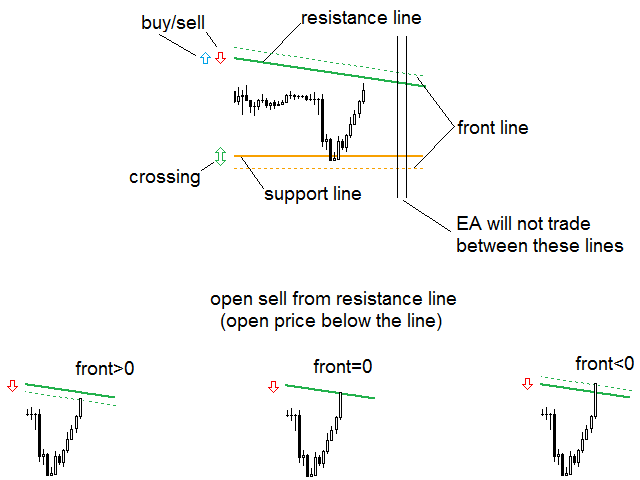 buy/sell

resistance line

front line

crossing

support line

EA will not trade between these lines

open sell from resistance line
(open price below the line)

front>0

front=0

front<0